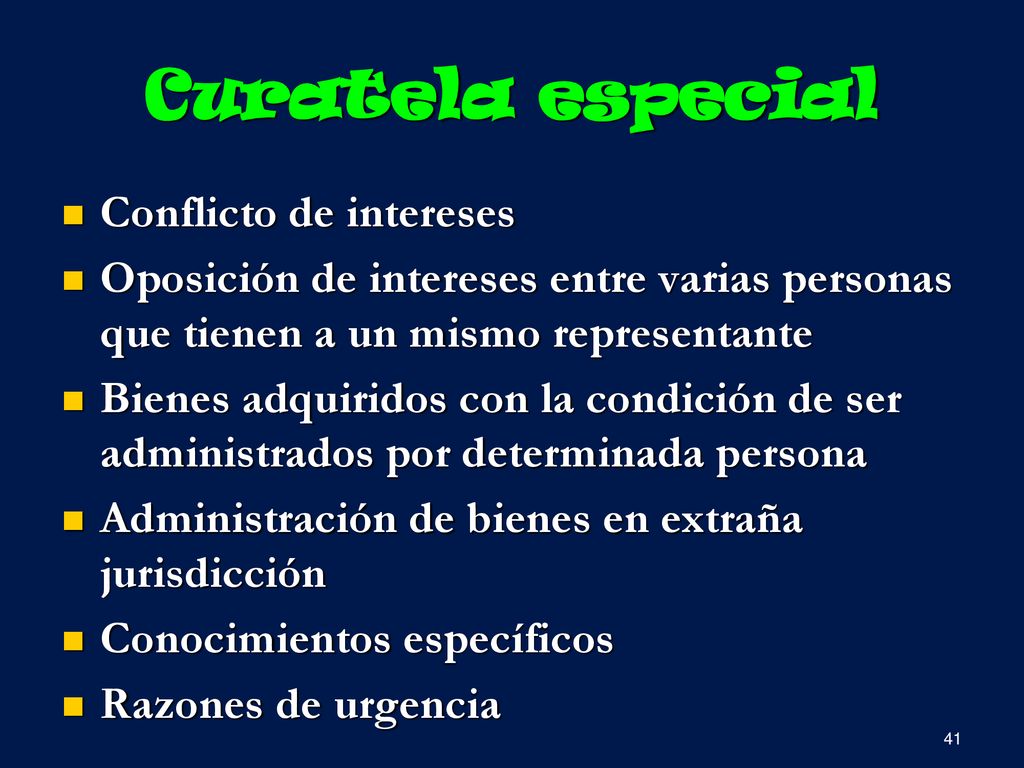 Curatela especial

- Conflicto de intereses
- Oposición de intereses entre varias personas que tienen a un mismo representante
- Bienes adquiridos con la condición de ser administrados por determinada persona
- Administración de bienes en extraña jurisdicción
- Conocimientos específicos
- Razones de urgencia

41